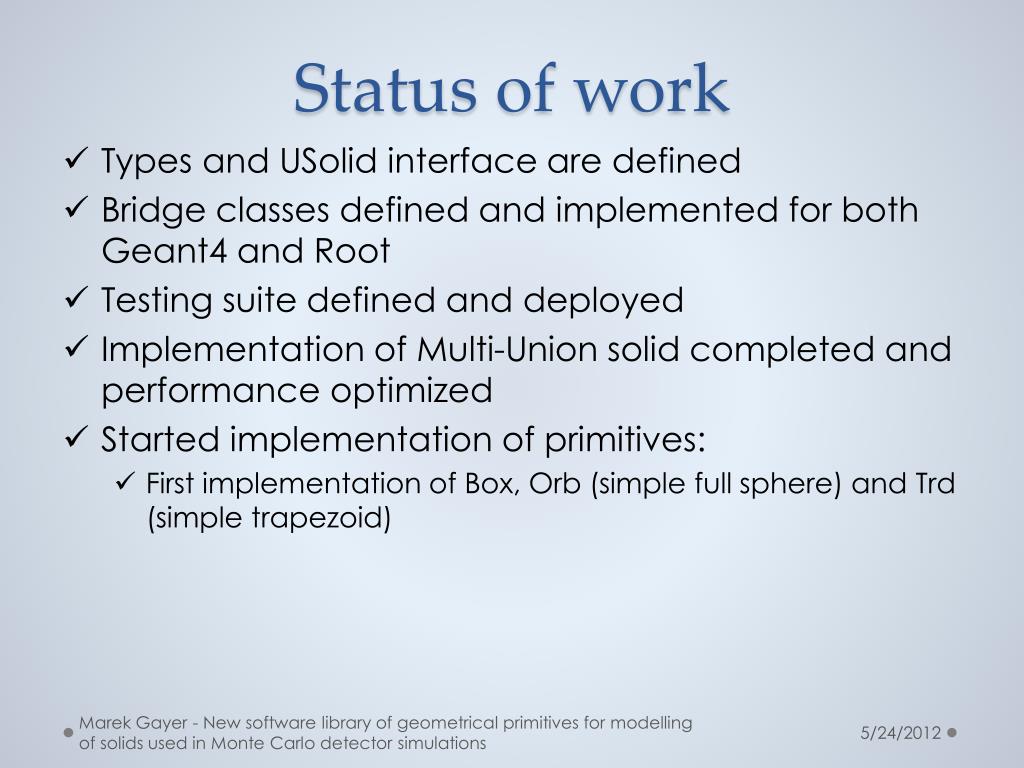 Status of work

✓ Types and USolid interface are defined
✓ Bridge classes defined and implemented for both Geant4 and Root
✓ Testing suite defined and deployed
✓ Implementation of Multi-Union solid completed and performance optimized
✓ Started implementation of primitives:
✓ First implementation of Box, Orb (simple full sphere) and Trd (simple trapezoid)

Marek Gayer - New software library of geometrical primitives for modelling of solids used in Monte Carlo detector simulations

5/24/2012